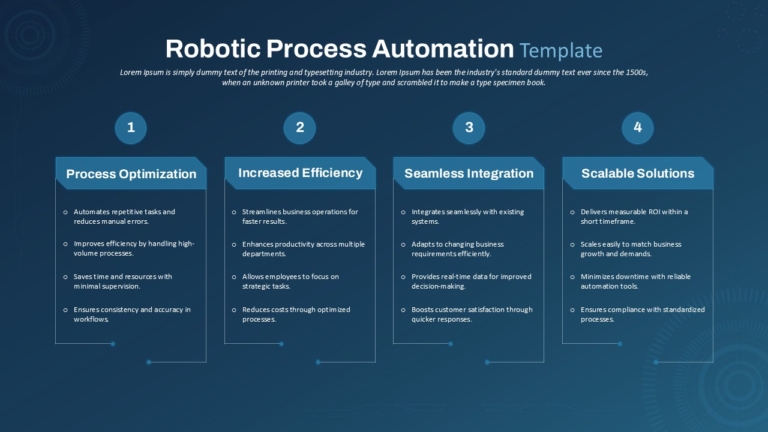 Robotic Process Automation Template

Lorem Ipsum is simply dummy text of the printing and typesetting industry. Lorem Ipsum has been the industry's standard dummy text ever since the 1500s, when an unknown printer took a galley of type and scrambled it to make a type specimen book.

1

Process Optimization

- Automates repetitive tasks and reduces manual errors.
- Improves efficiency by handling high-volume processes.
- Saves time and resources with minimal supervision.
- Ensures consistency and accuracy in workflows.

2

Increased Efficiency

- Streamlines business operations for faster results.
- Enhances productivity across multiple departments.
- Allows employees to focus on strategic tasks.
- Reduces costs through optimized processes.

3

Seamless Integration

- Integrates seamlessly with existing systems.
- Adapts to changing business requirements efficiently.
- Provides real-time data for improved decision-making.
- Boosts customer satisfaction through quicker responses.

4

Scalable Solutions

- Delivers measurable ROI within a short timeframe.
- Scales easily to match business growth and demands.
- Minimizes downtime with reliable automation tools.
- Ensures compliance with standardized processes.